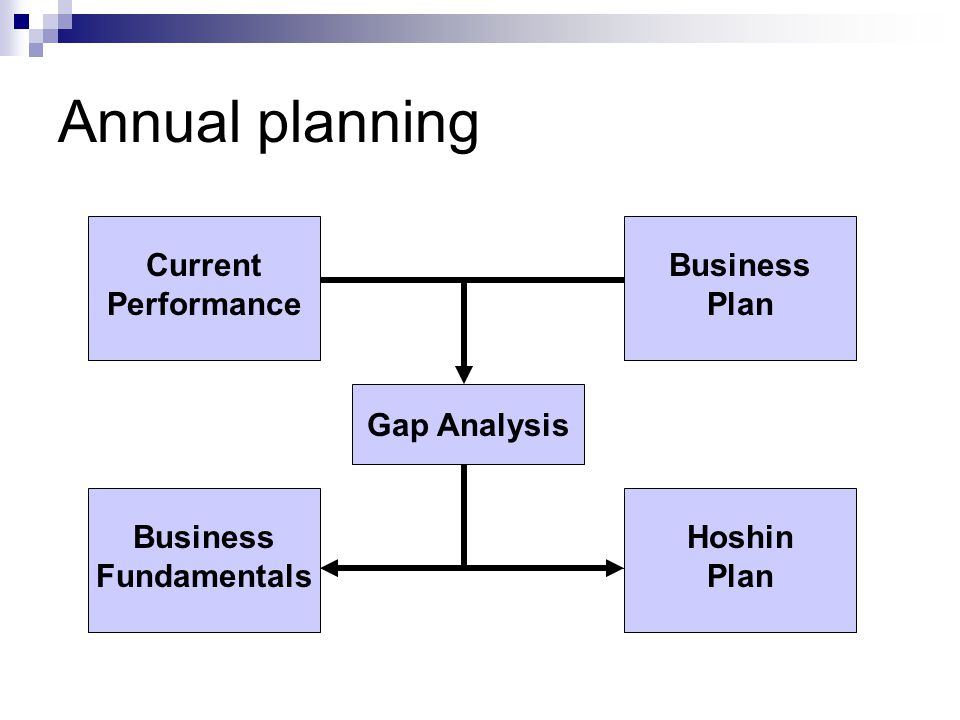 Annual planning

Current Performance

Business Plan

Gap Analysis

Business Fundamentals

Hoshin Plan